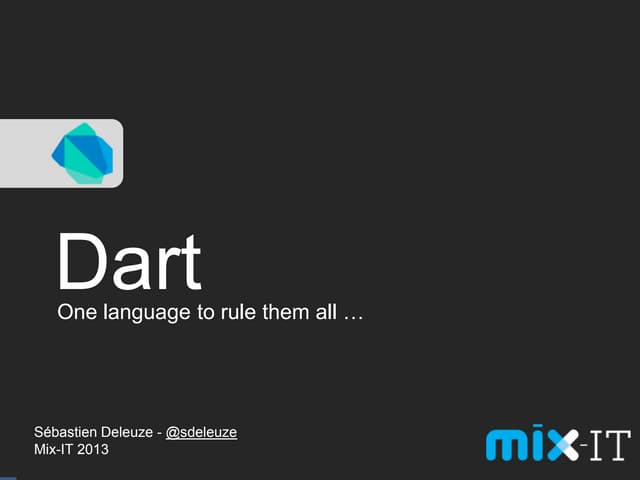 Dart
One language to rule them all …

Sébastien Deleuze - @sdeleuze
Mix-IT 2013

mix-IT